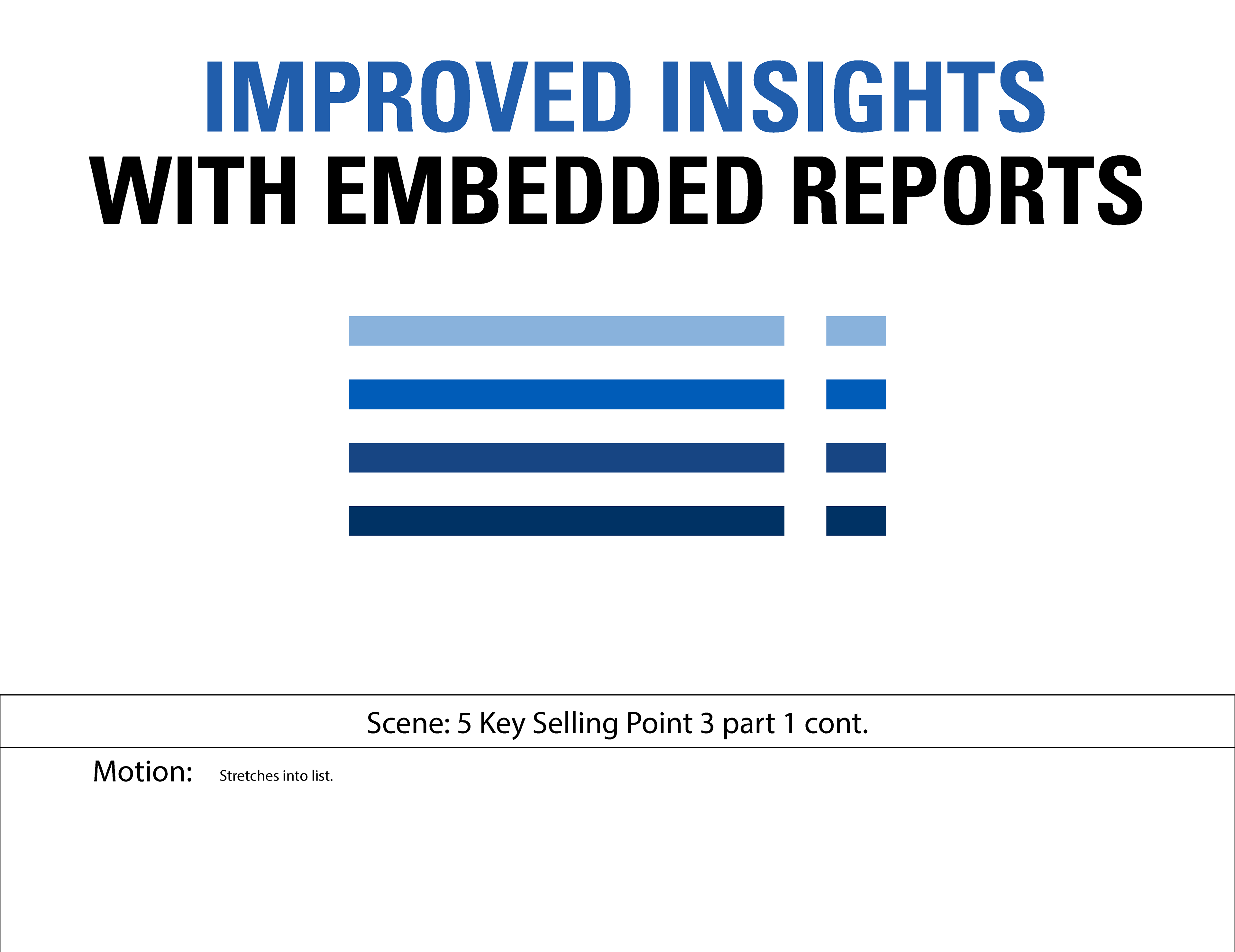 IMPROVED INSIGHTS
WITH EMBEDDED REPORTS

Scene: 5 Key Selling Point 3 part 1 cont.

Motion: Stretches into list.